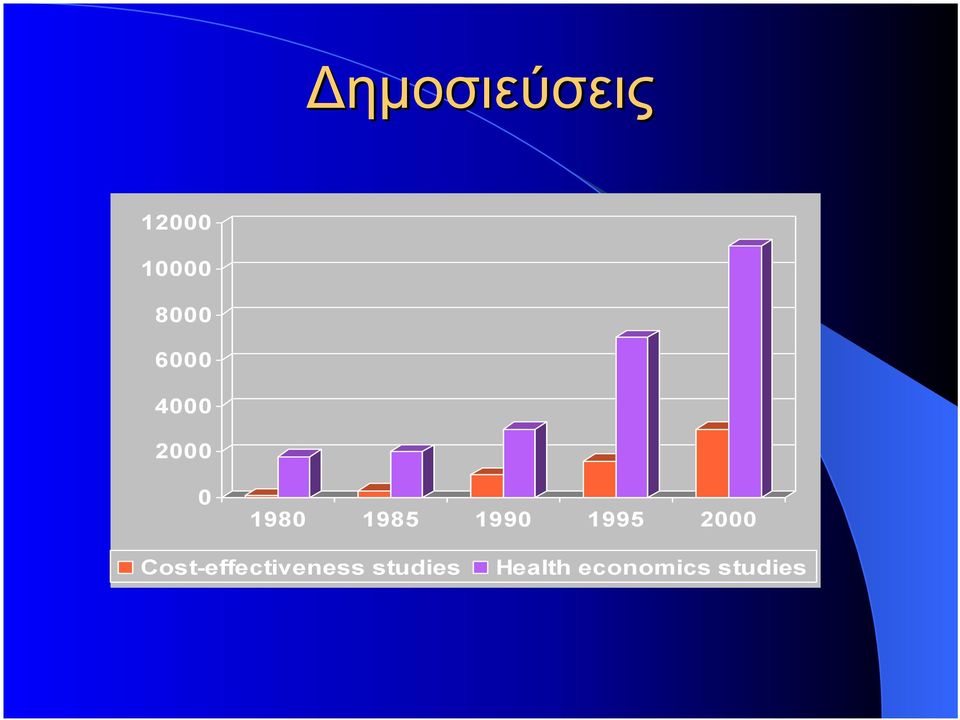 Δημοσιεύσεις

12000
10000
8000
6000
4000
2000
0

1980 1985 1990 1995 2000

Cost-effectiveness studies Health economics studies